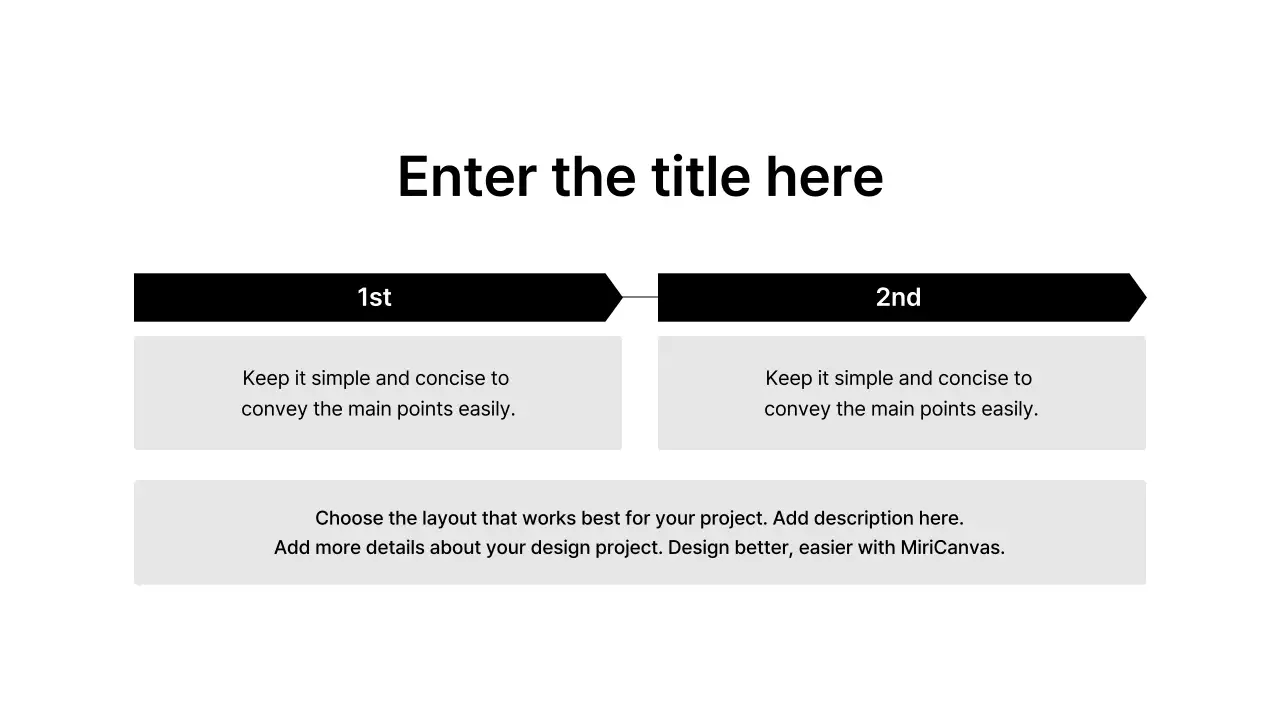 Enter the title here

1st

Keep it simple and concise to convey the main points easily.

2nd

Keep it simple and concise to convey the main points easily.

Choose the layout that works best for your project. Add description here.
Add more details about your design project. Design better, easier with MiriCanvas.